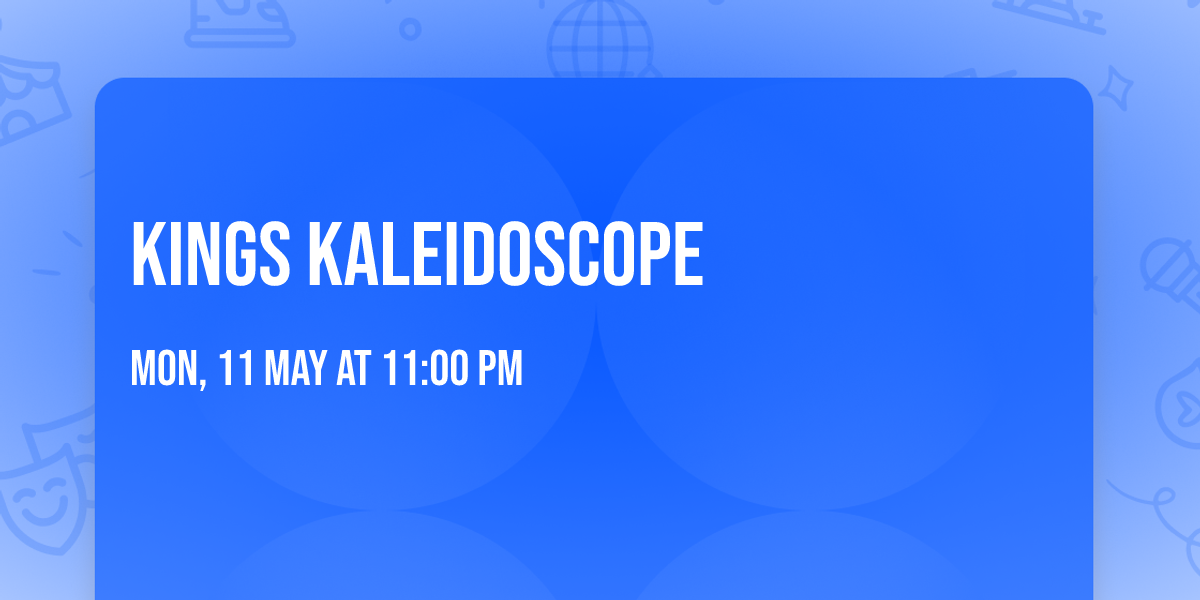 KINGS KALEIDOSCOPE

MON, 11 MAY AT 11:00 PM